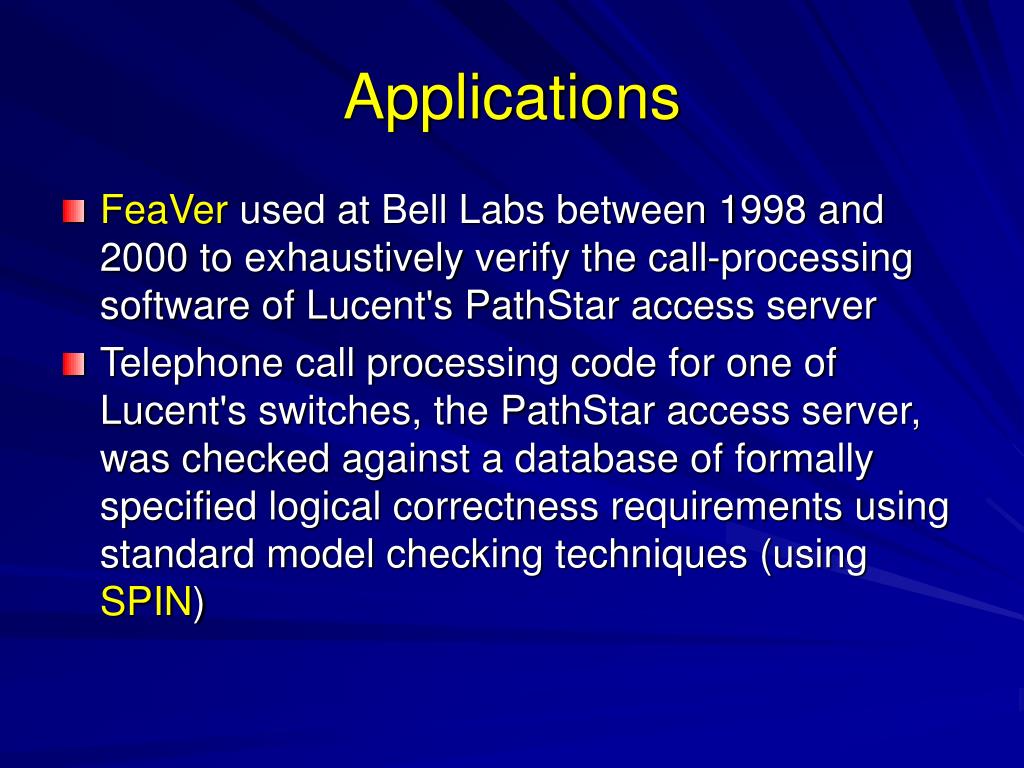 Applications

FeaVer used at Bell Labs between 1998 and 2000 to exhaustively verify the call-processing software of Lucent's PathStar access server

Telephone call processing code for one of Lucent's switches, the PathStar access server, was checked against a database of formally specified logical correctness requirements using standard model checking techniques (using SPIN)